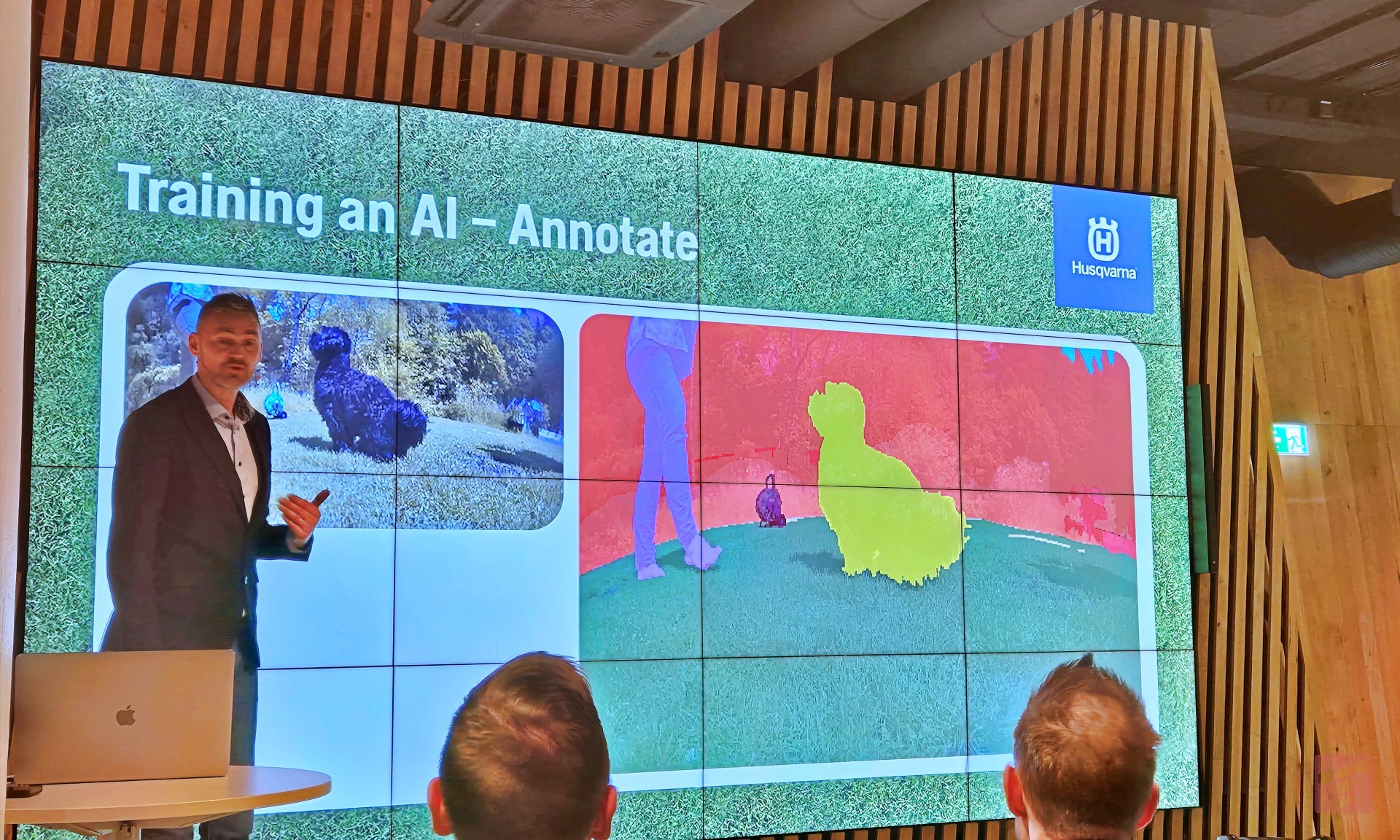 Training an AI – Annotate

Husqvarna